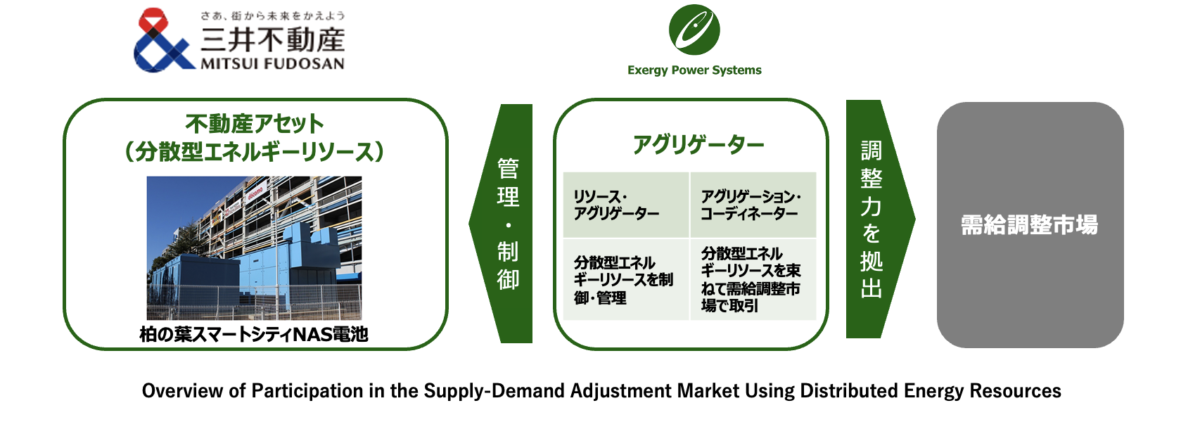 さあ、街から未来をかえよう
三井不動産
MITSUI FUDOSAN

Exergy Power Systems

不動産アセット
（分散型エネルギーリソース）

柏の葉スマートシティNAS電池

管理・制御

アグリゲーター

| リソース・アグリゲーター | アグリゲーション・コーディネーター |
|---|---|
| 分散型エネルギーリソースを制御・管理 | 分散型エネルギーリソースを束ねて需給調整市場で取引 |

調整力を拠出

需給調整市場

Overview of Participation in the Supply-Demand Adjustment Market Using Distributed Energy Resources